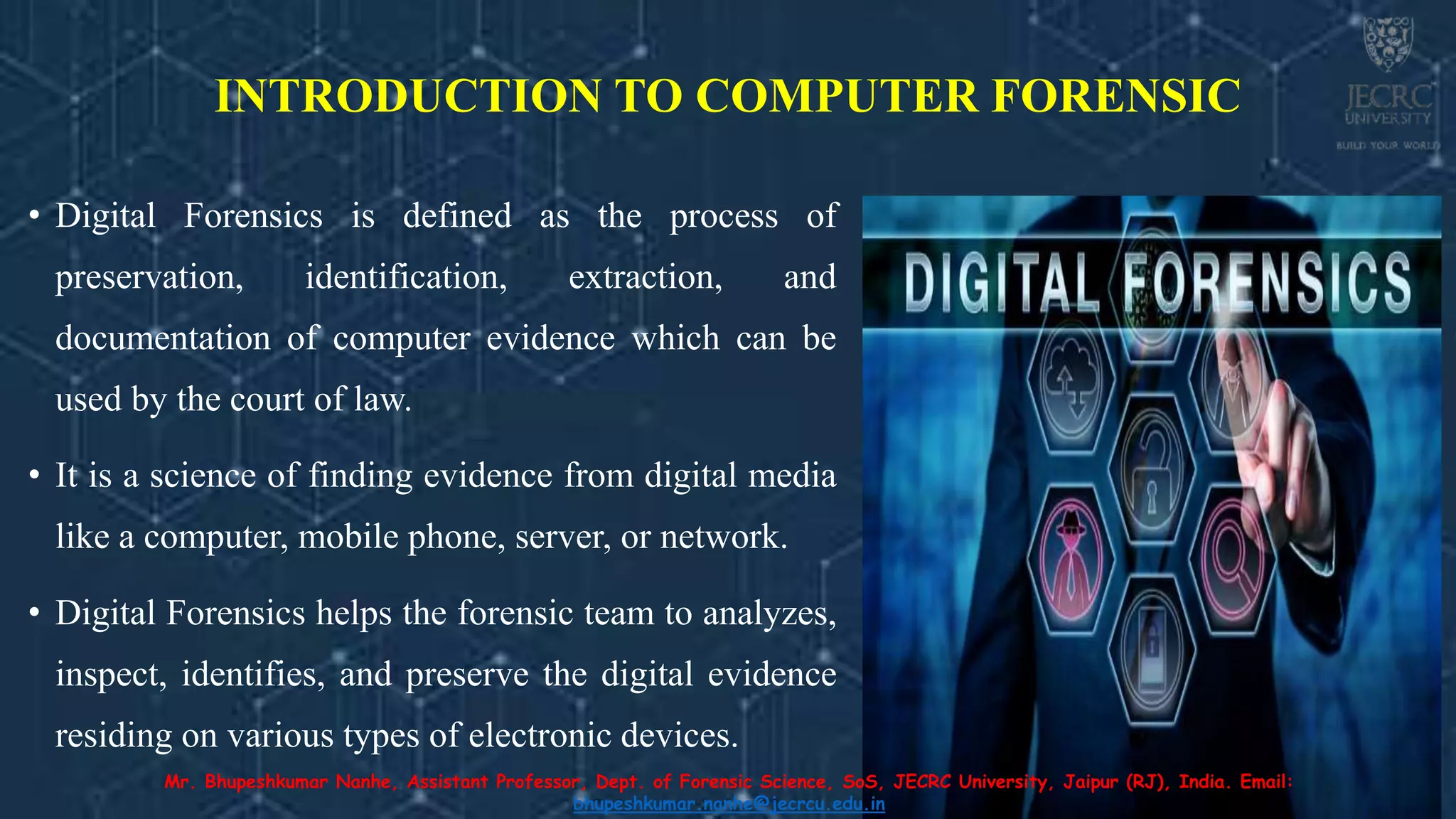 INTRODUCTION TO COMPUTER FORENSIC

JECRC UNIVERSITY
BUILD YOUR WORLD

• Digital Forensics is defined as the process of preservation, identification, extraction, and documentation of computer evidence which can be used by the court of law.

• It is a science of finding evidence from digital media like a computer, mobile phone, server, or network.

• Digital Forensics helps the forensic team to analyzes, inspect, identifies, and preserve the digital evidence residing on various types of electronic devices.

DIGITAL FORENSICS

Mr. Bhupeshkumar Nanhe, Assistant Professor, Dept. of Forensic Science, SoS, JECRC University, Jaipur (RJ), India. Email: bhupeshkumar.nanhe@jecrcu.edu.in